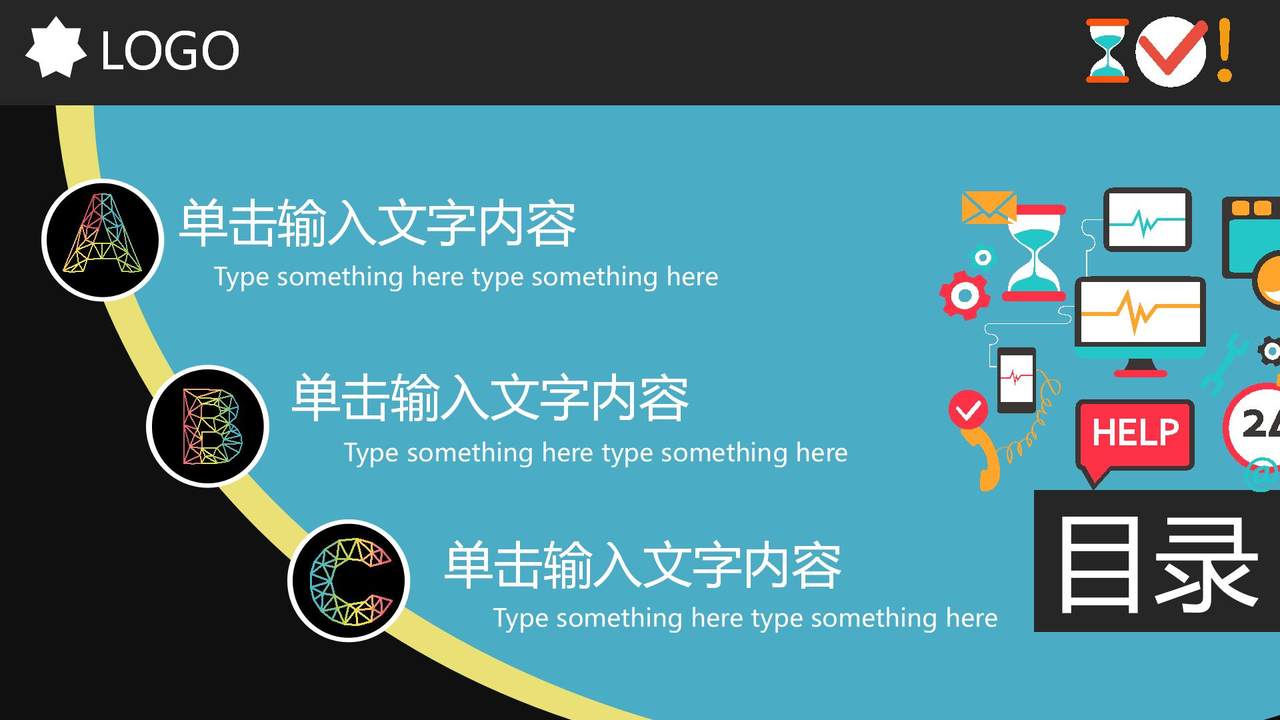 LOGO

A
单击输入文字内容
Type something here type something here

B
单击输入文字内容
Type something here type something here

C
单击输入文字内容
Type something here type something here

HELP

24

目录